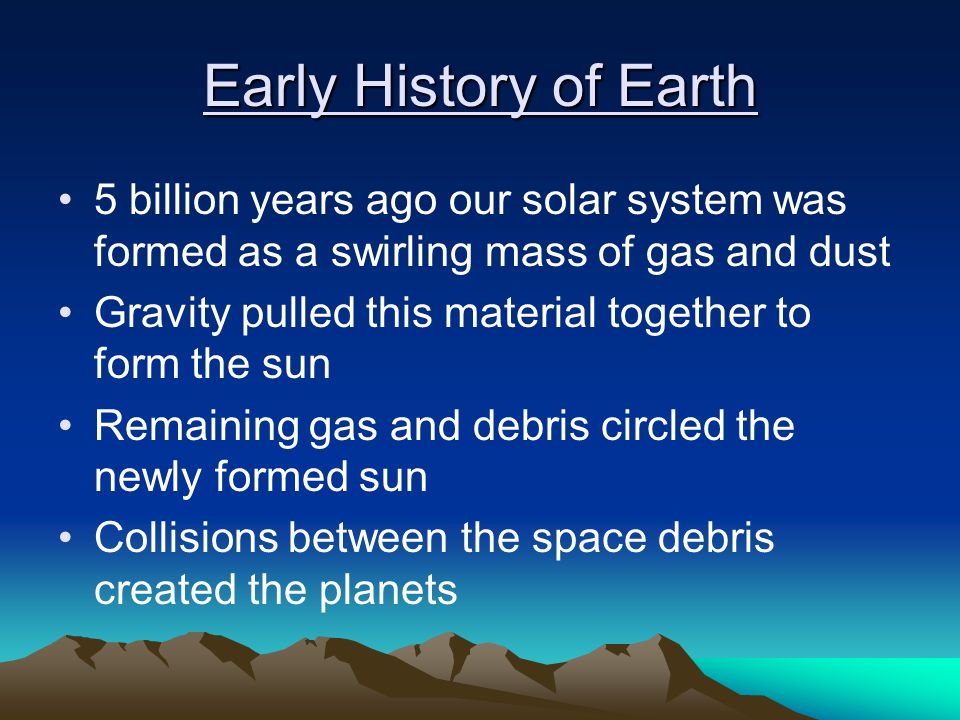 Early History of Earth

• 5 billion years ago our solar system was formed as a swirling mass of gas and dust
• Gravity pulled this material together to form the sun
• Remaining gas and debris circled the newly formed sun
• Collisions between the space debris created the planets